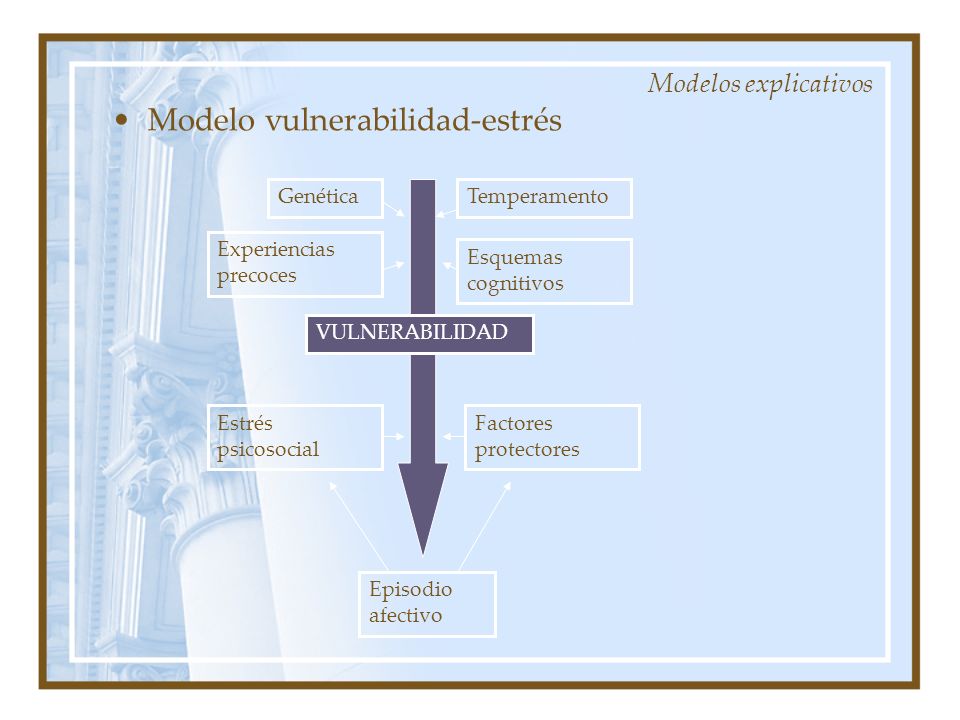 Modelos explicativos

• Modelo vulnerabilidad-estrés

Genética

Temperamento

Experiencias precoces

Esquemas cognitivos

VULNERABILIDAD

Estrés psicosocial

Factores protectores

Episodio afectivo